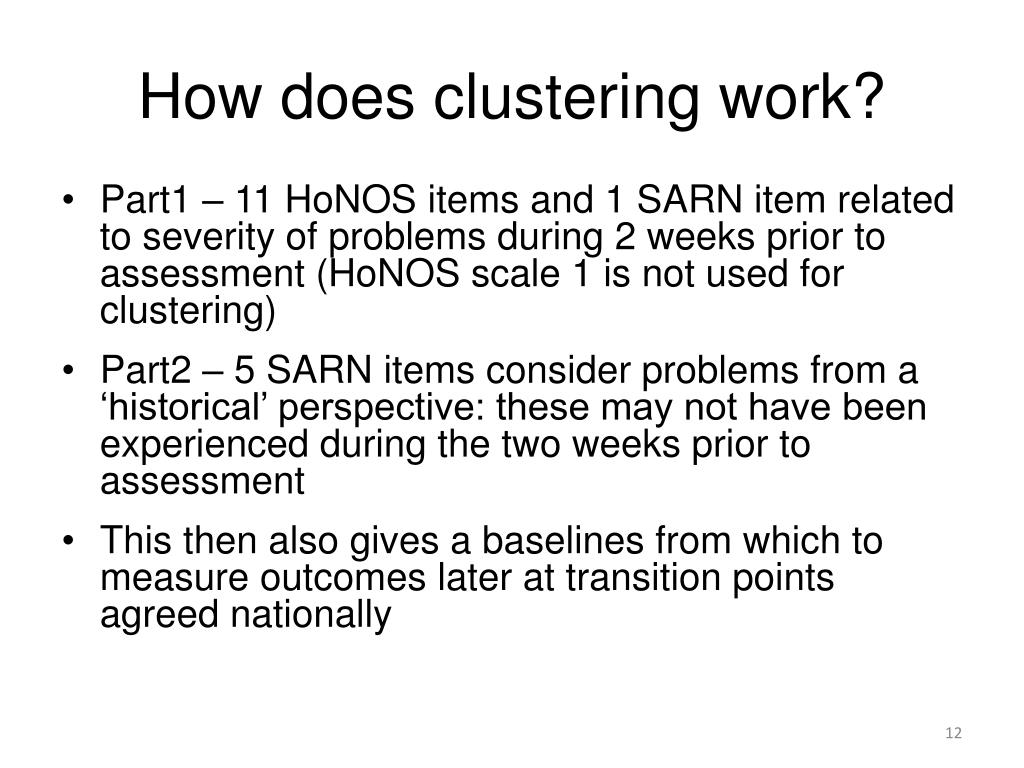 How does clustering work?

• Part1 – 11 HoNOS items and 1 SARN item related to severity of problems during 2 weeks prior to assessment (HoNOS scale 1 is not used for clustering)

• Part2 – 5 SARN items consider problems from a ‘historical’ perspective: these may not have been experienced during the two weeks prior to assessment

• This then also gives a baselines from which to measure outcomes later at transition points agreed nationally

12